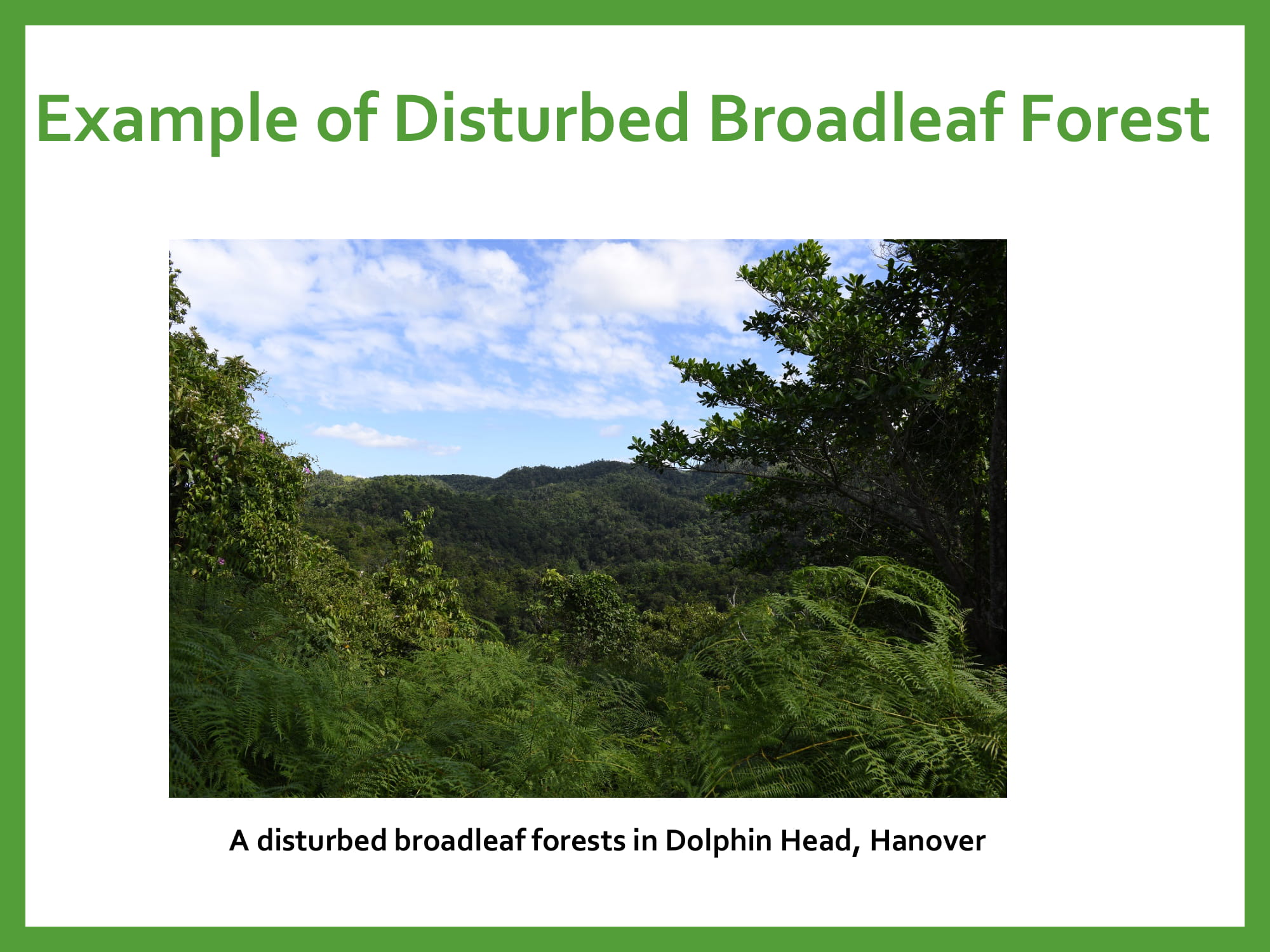 Example of Disturbed Broadleaf Forest

A disturbed broadleaf forests in Dolphin Head, Hanover